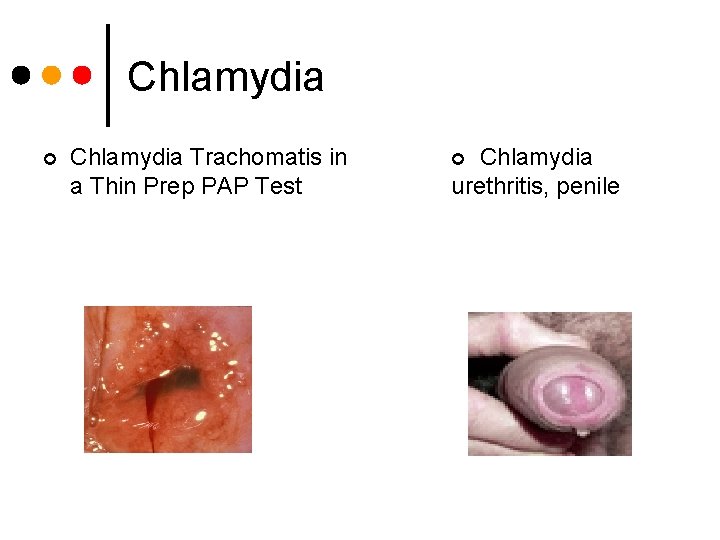 Chlamydia

Chlamydia Trachomatis in a Thin Prep PAP Test

Chlamydia urethritis, penile